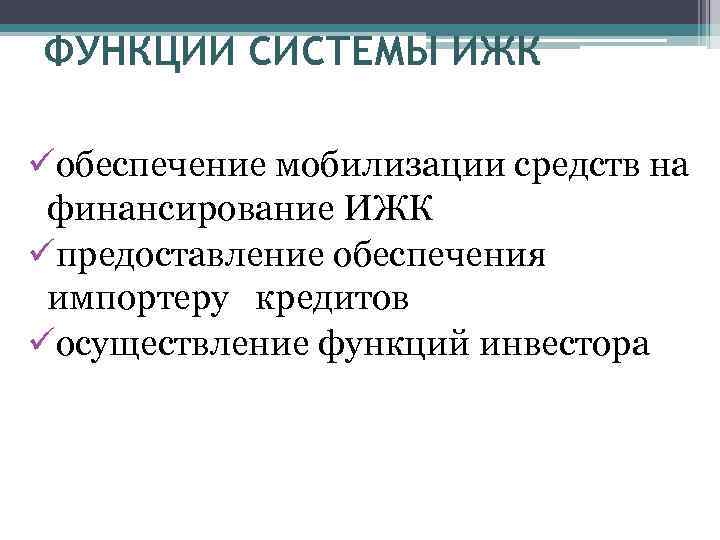 ФУНКЦИИ СИСТЕМЫ ИЖК

✓обеспечение мобилизации средств на финансирование ИЖК
✓предоставление обеспечения импортеру кредитов
✓осуществление функций инвестора